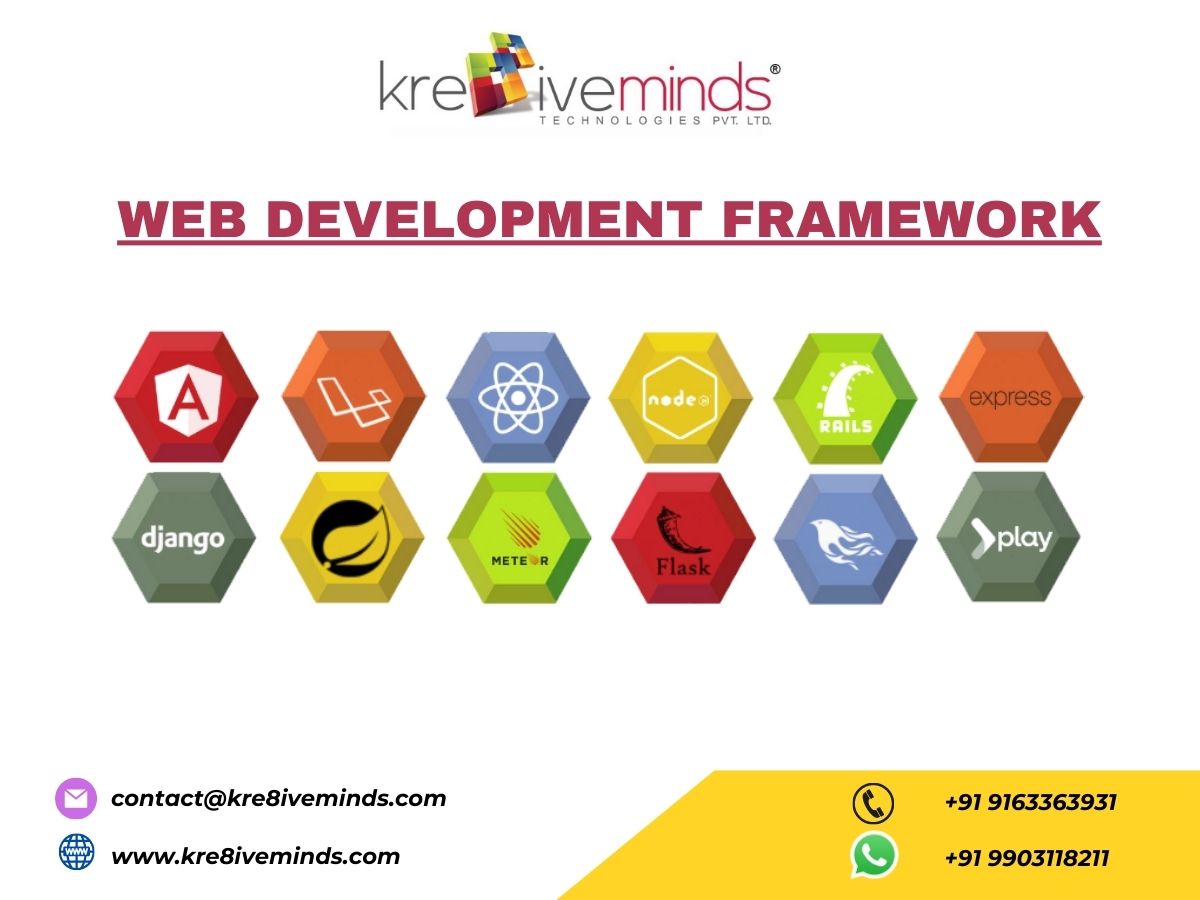 kre8iveminds®
TECHNOLOGIES PVT. LTD.

WEB DEVELOPMENT FRAMEWORK

A

node

RAILS

express

django

METEOR

Flask

play

contact@kre8iveminds.com

www.kre8iveminds.com

+91 9163363931

+91 9903118211